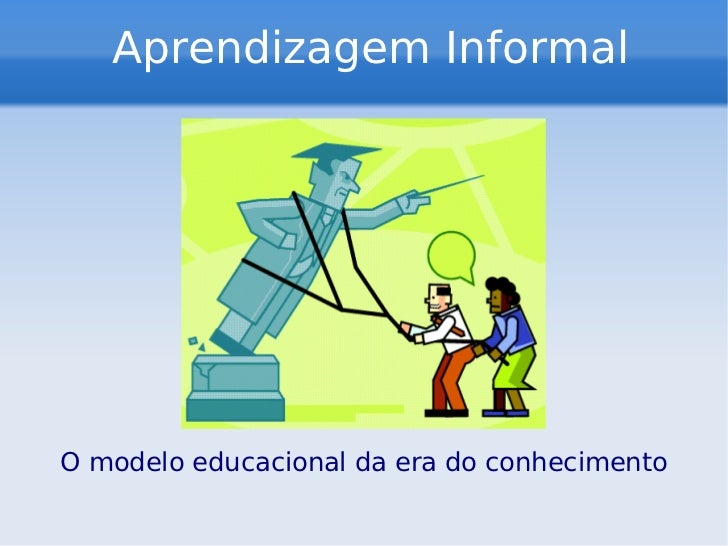 Aprendizagem Informal

O modelo educacional da era do conhecimento